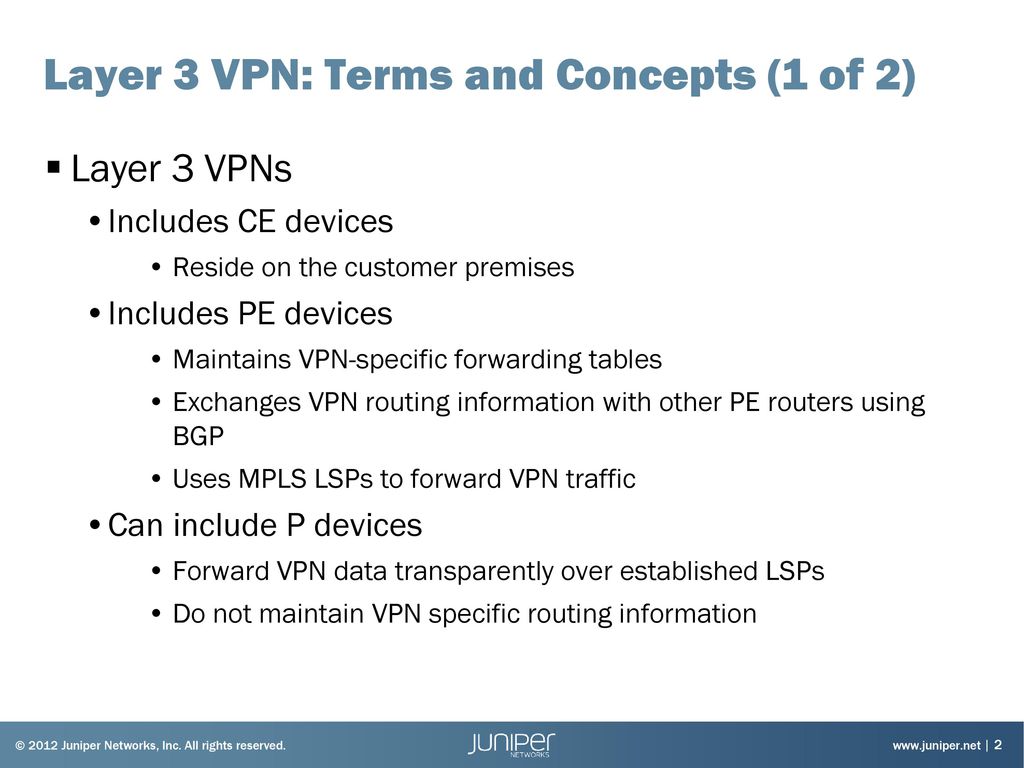 Layer 3 VPN: Terms and Concepts (1 of 2)

▪ Layer 3 VPNs

• Includes CE devices

• Reside on the customer premises

• Includes PE devices

• Maintains VPN-specific forwarding tables

• Exchanges VPN routing information with other PE routers using BGP

• Uses MPLS LSPs to forward VPN traffic

• Can include P devices

• Forward VPN data transparently over established LSPs

• Do not maintain VPN specific routing information

© 2012 Juniper Networks, Inc. All rights reserved.

JUNIPER NETWORKS

www.juniper.net | 2